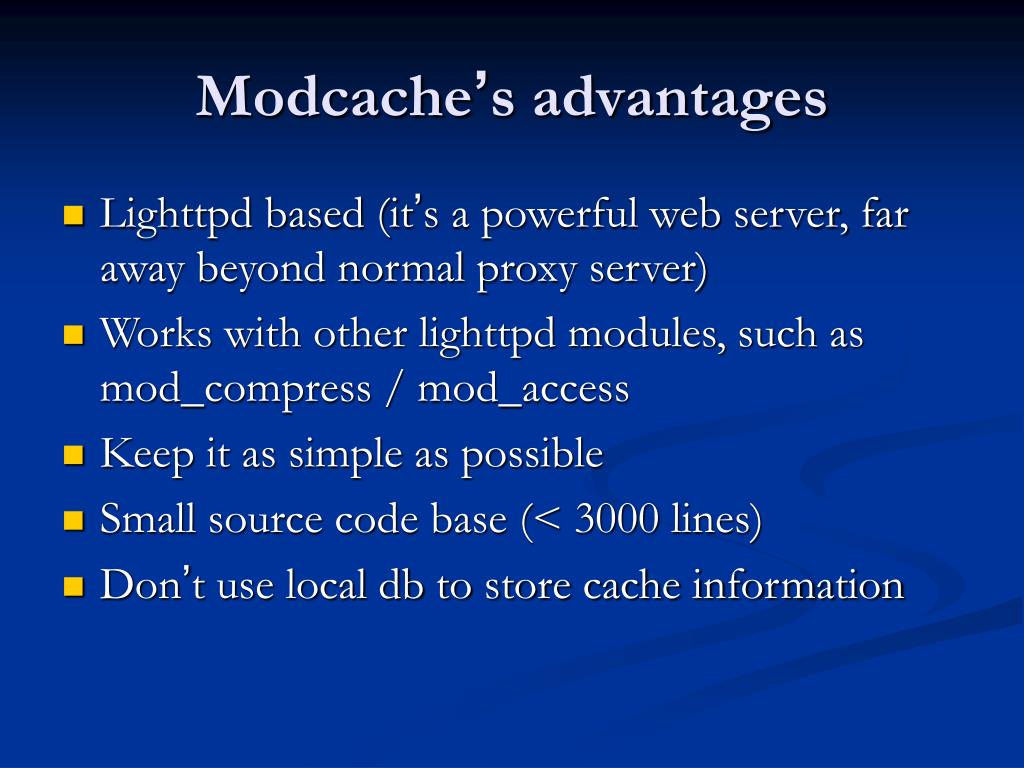 Modcache's advantages

- Lighttpd based (it's a powerful web server, far away beyond normal proxy server)
- Works with other lighttpd modules, such as mod_compress / mod_access
- Keep it as simple as possible
- Small source code base (< 3000 lines)
- Don't use local db to store cache information